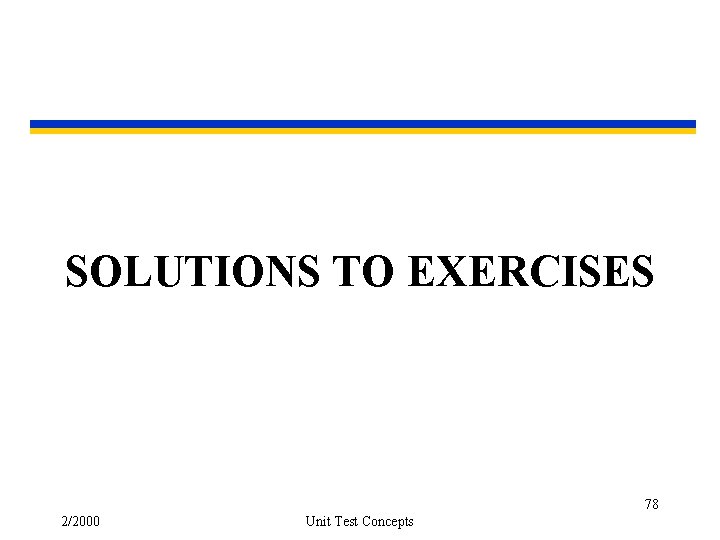 SOLUTIONS TO EXERCISES

78

2/2000

Unit Test Concepts